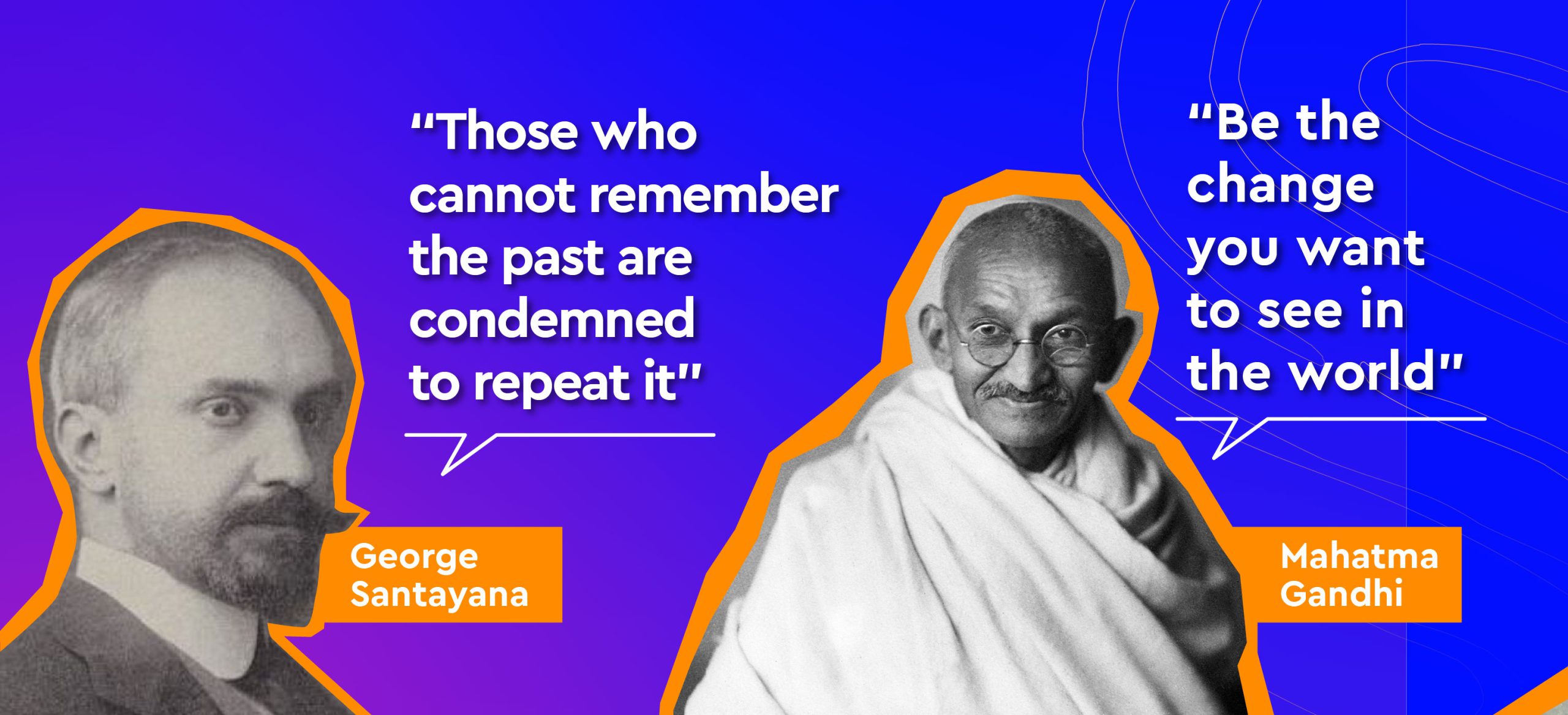 "Those who cannot remember the past are condemned to repeat it"

George Santayana

"Be the change you want to see in the world"

Mahatma Gandhi